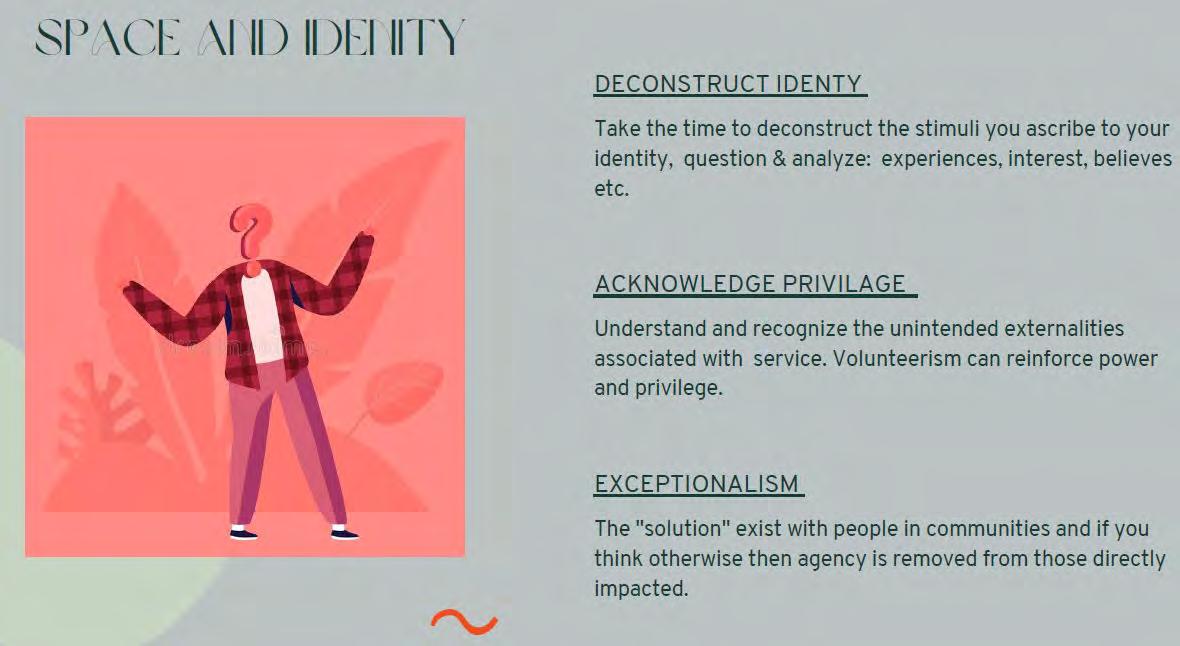 SPACE AND IDENITY

DECONSTRUCT IDENTY

Take the time to deconstruct the stimuli you ascribe to your identity, question & analyze: experiences, interest, believes etc.

ACKNOWLEDGE PRIVILAGE

Understand and recognize the unintended externalities associated with service. Volunteerism can reinforce power and privilege.

EXCEPTIONALISM

The "solution" exist with people in communities and if you think otherwise then agency is removed from those directly impacted.